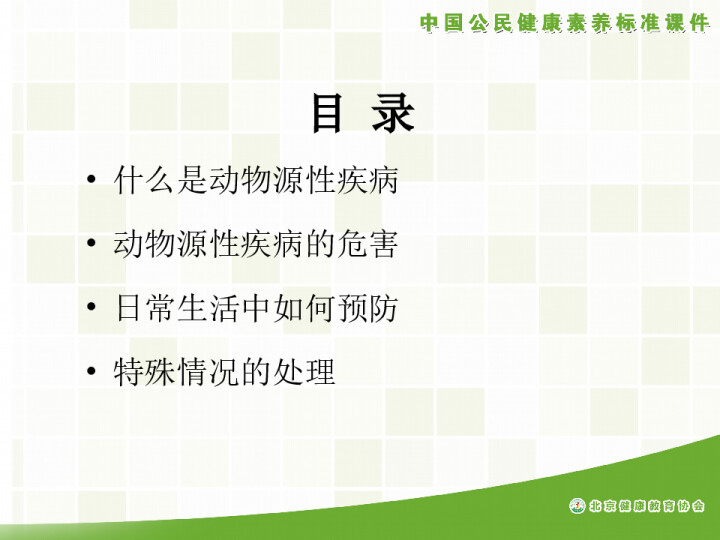 中国公民健康素养标准课件

目 录

• 什么是动物源性疾病

• 动物源性疾病的危害

• 日常生活中如何预防

• 特殊情况的处理

北京健康教育协会